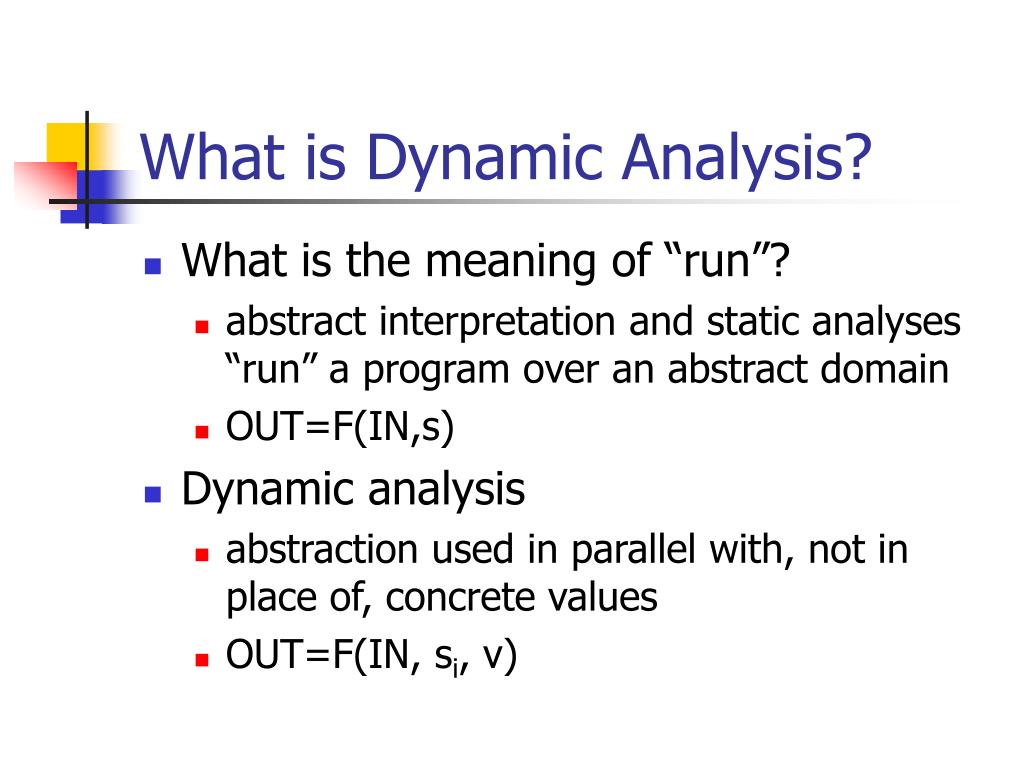 What is Dynamic Analysis?

What is the meaning of “run”?

abstract interpretation and static analyses “run” a program over an abstract domain

OUT=F(IN,s)

Dynamic analysis

abstraction used in parallel with, not in place of, concrete values

OUT=F(IN, $s_i$, v)